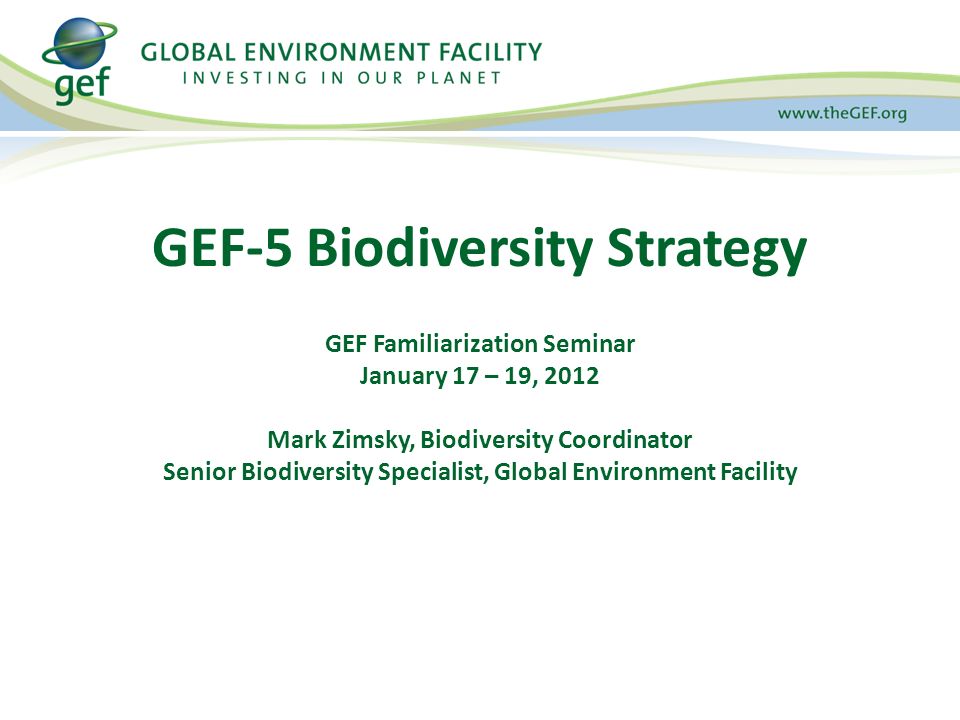 gef
GLOBAL ENVIRONMENT FACILITY
INVESTING IN OUR PLANET

www.theGEF.org

GEF-5 Biodiversity Strategy

GEF Familiarization Seminar
January 17 – 19, 2012

Mark Zimsky, Biodiversity Coordinator
Senior Biodiversity Specialist, Global Environment Facility